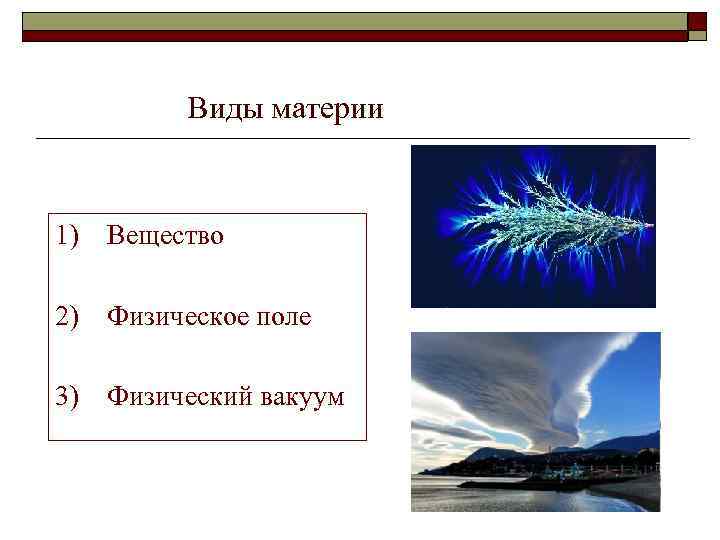 Виды материи

1) Вещество

2) Физическое поле

3) Физический вакуум